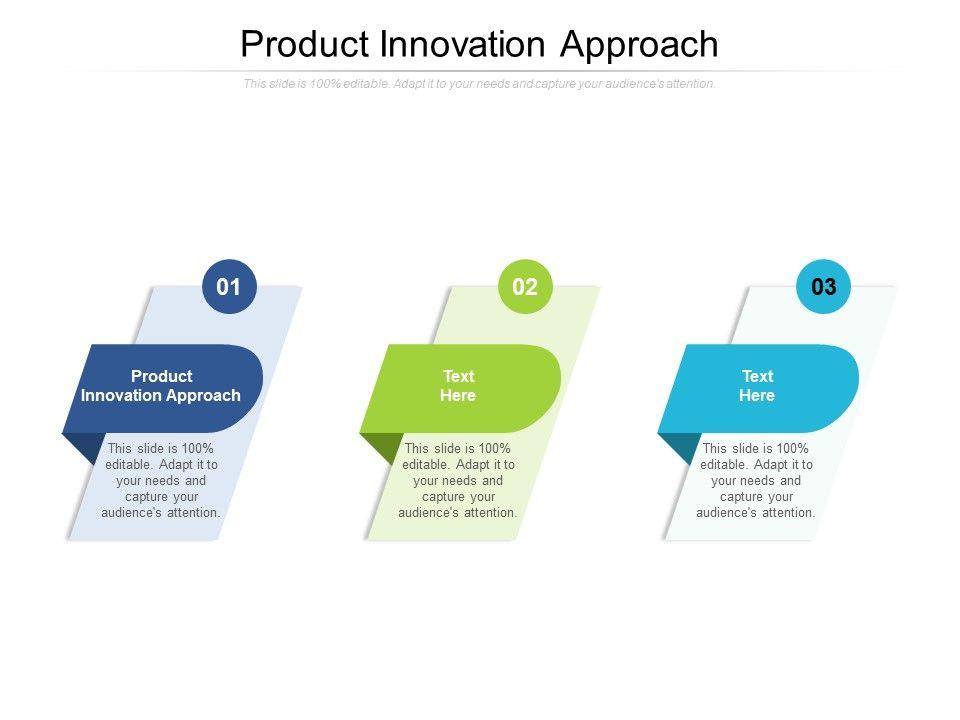 Product Innovation Approach

This slide is 100% editable. Adapt it to your needs and capture your audience's attention.

01

Product Innovation Approach

This slide is 100% editable. Adapt it to your needs and capture your audience's attention.

02

Text Here

This slide is 100% editable. Adapt it to your needs and capture your audience's attention.

03

Text Here

This slide is 100% editable. Adapt it to your needs and capture your audience's attention.